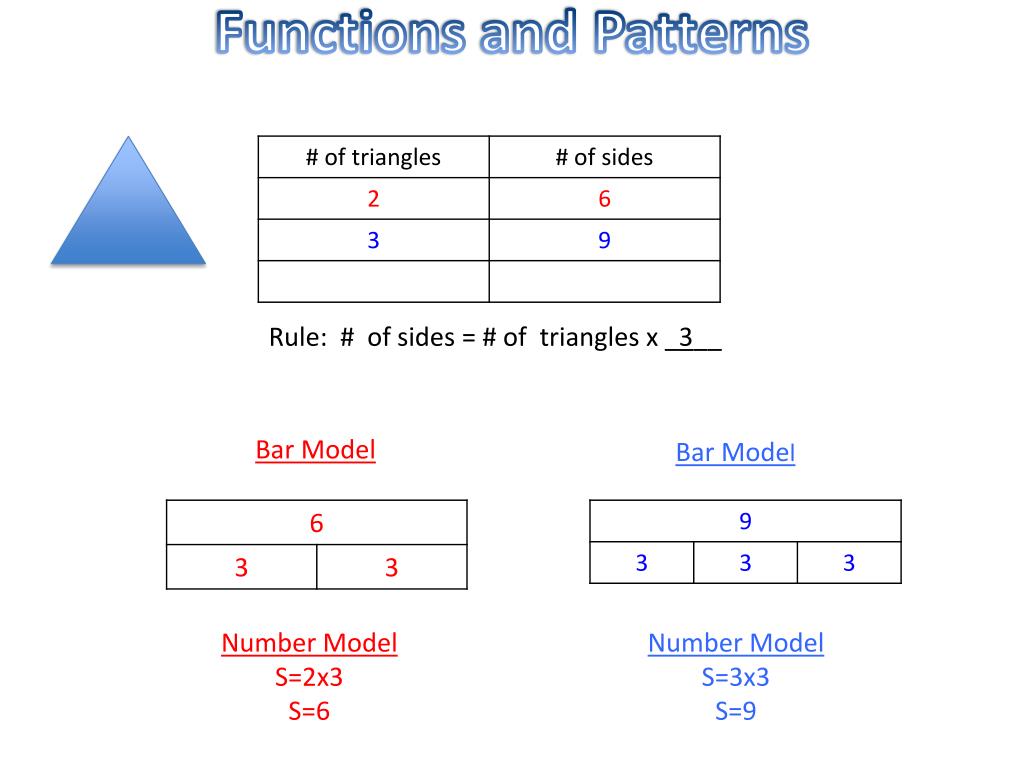 Functions and Patterns

| # of triangles | # of sides |
|---|---|
| 2 | 6 |
| 3 | 9 |
| | |

Rule: # of sides = # of triangles x _3__

Bar Model

| 6 | |
|---|---|
| 3 | 3 |

Number Model
S=2x3
S=6

Bar Model

| 9 | | |
|---|---|---|
| 3 | 3 | 3 |

Number Model
S=3x3
S=9